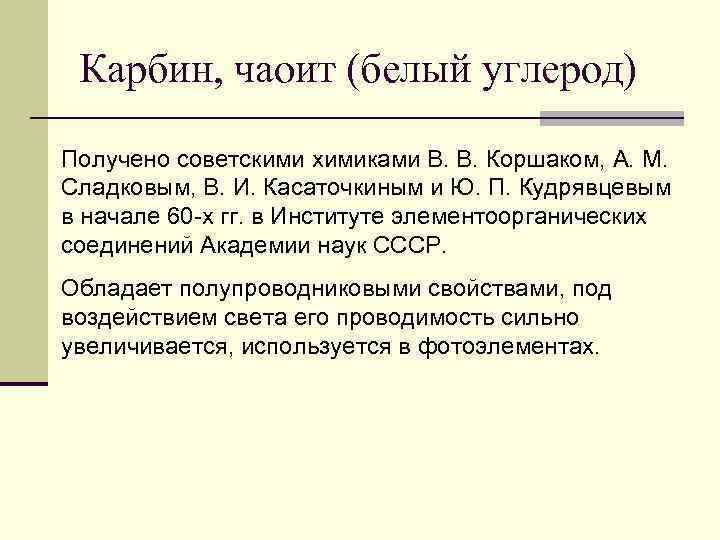 Карбин, чаоит (белый углерод)

Получено советскими химиками В. В. Коршаком, А. М. Сладковым, В. И. Касаточкиным и Ю. П. Кудрявцевым в начале 60-х гг. в Институте элементоорганических соединений Академии наук СССР.

Обладает полупроводниковыми свойствами, под воздействием света его проводимость сильно увеличивается, используется в фотоэлементах.